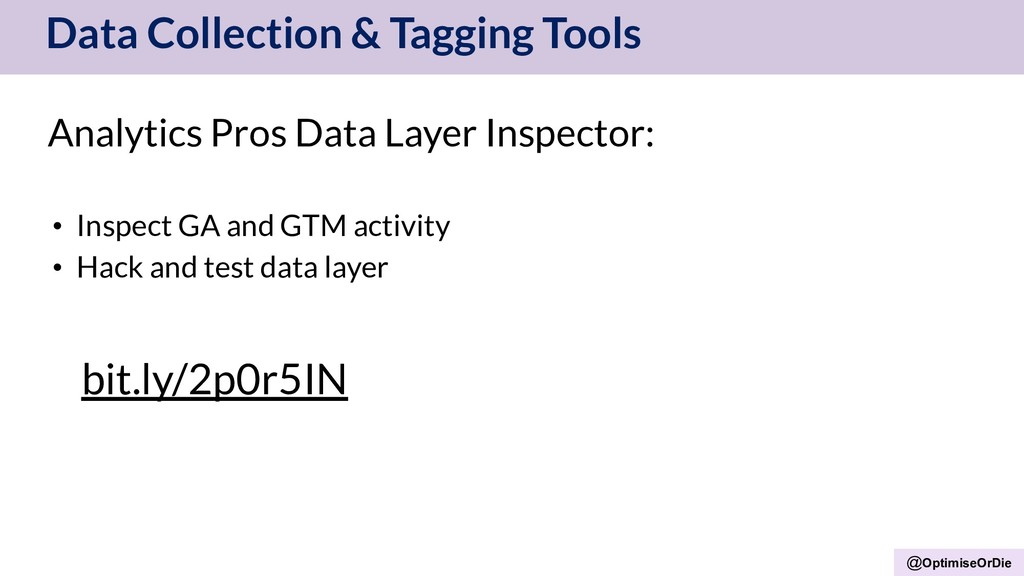 Data Collection & Tagging Tools

Analytics Pros Data Layer Inspector:

• Inspect GA and GTM activity
• Hack and test data layer

bit.ly/2p0r5IN

@OptimiseOrDie